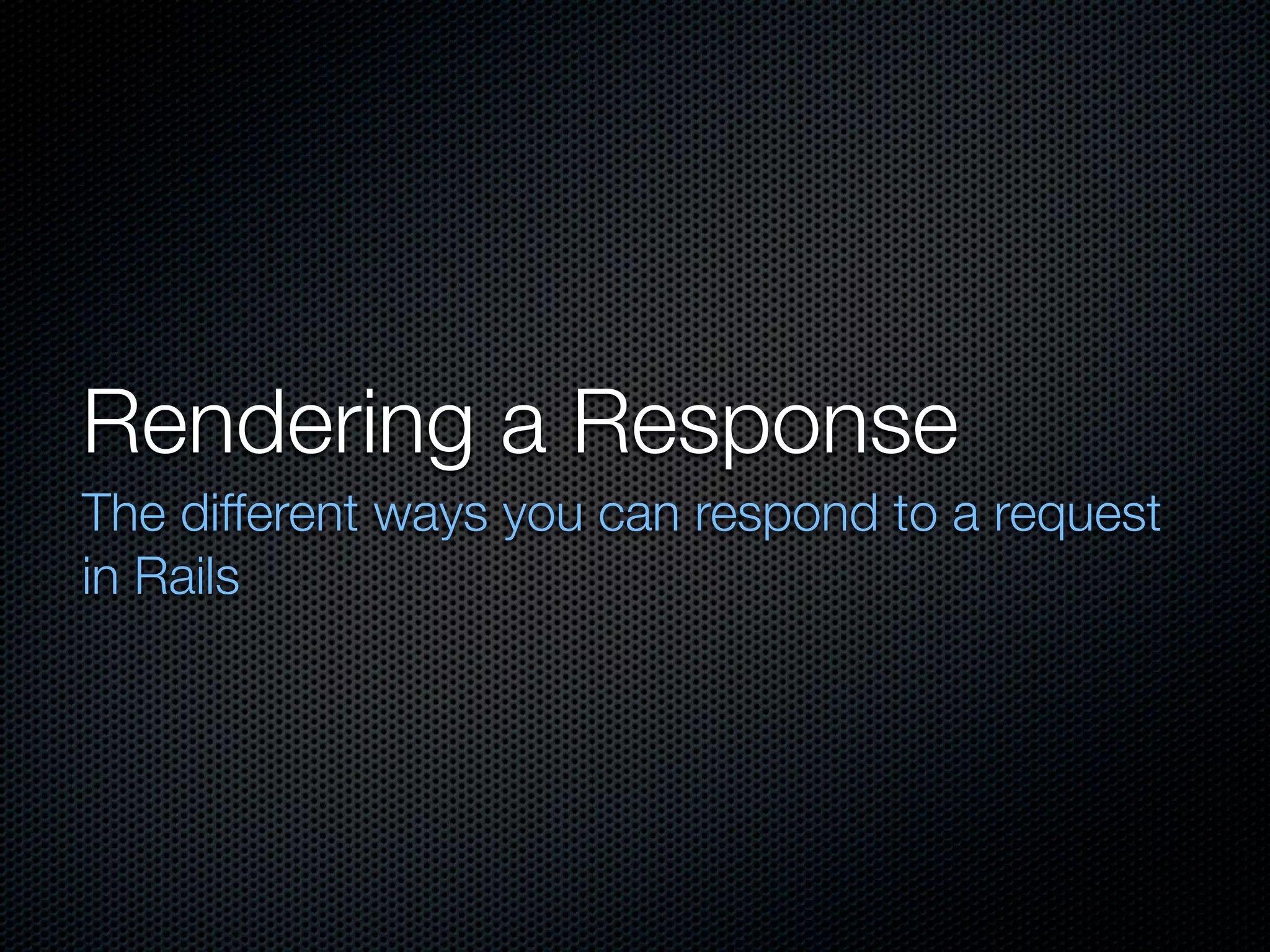 Rendering a Response

The different ways you can respond to a request in Rails